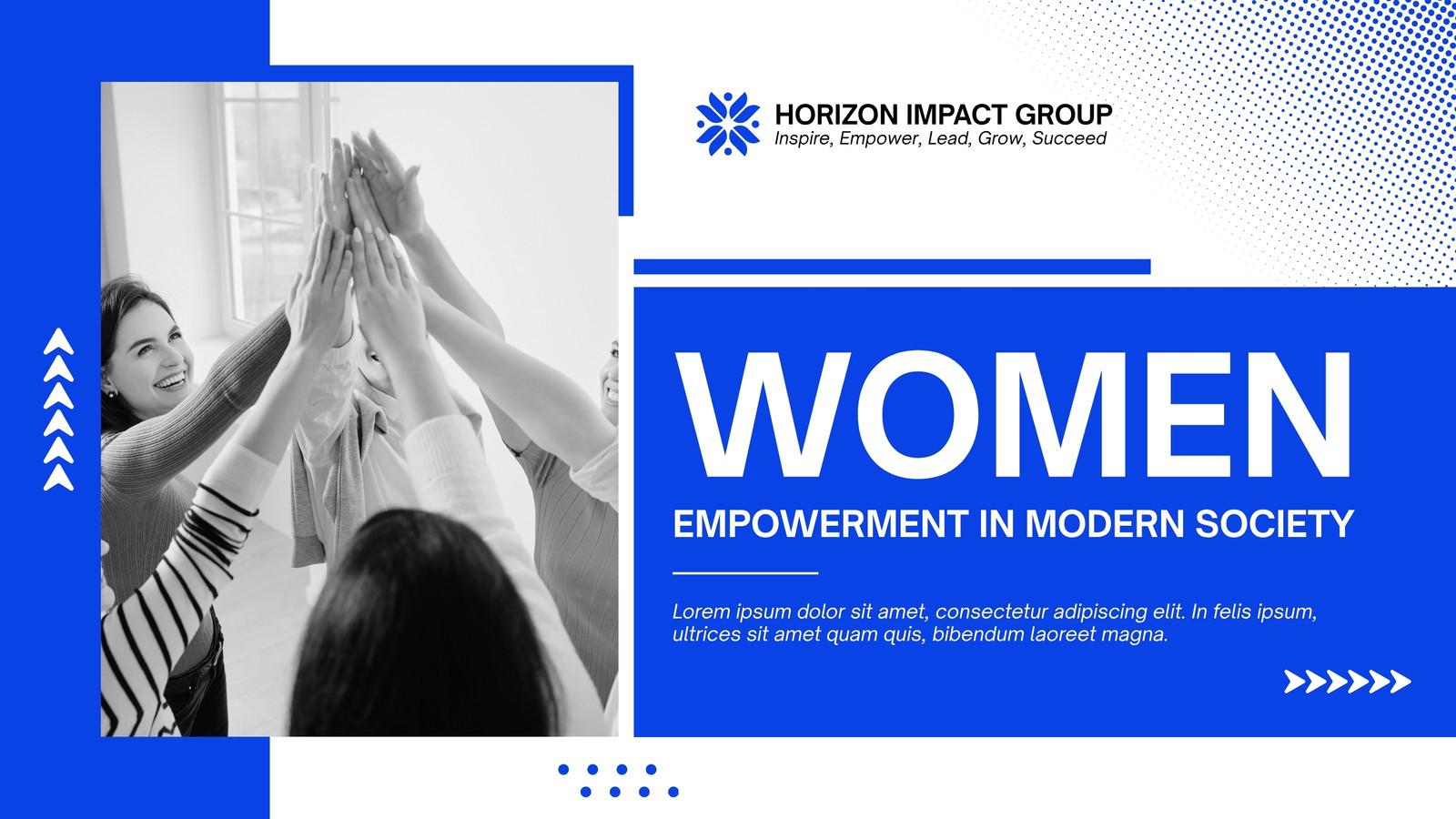 HORIZON IMPACT GROUP
Inspire, Empower, Lead, Grow, Succeed

WOMEN
EMPOWERMENT IN MODERN SOCIETY

Lorem ipsum dolor sit amet, consectetur adipiscing elit. In felis ipsum, ultrices sit amet quam quis, bibendum laoreet magna.